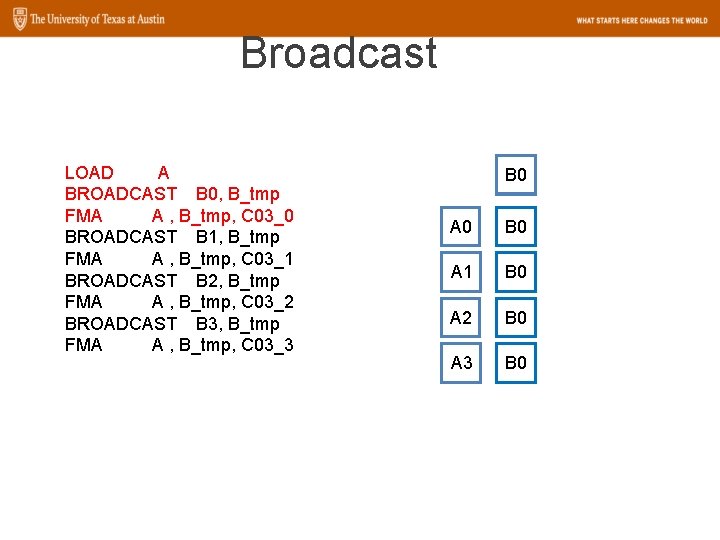 The University of Texas at Austin

WHAT STARTS HERE CHANGES THE WORLD

Broadcast

LOAD A
BROADCAST B0, B_tmp
FMA A , B_tmp, C03_0
BROADCAST B1, B_tmp
FMA A , B_tmp, C03_1
BROADCAST B2, B_tmp
FMA A , B_tmp, C03_2
BROADCAST B3, B_tmp
FMA A , B_tmp, C03_3

B0

A0 B0
A1 B0
A2 B0
A3 B0